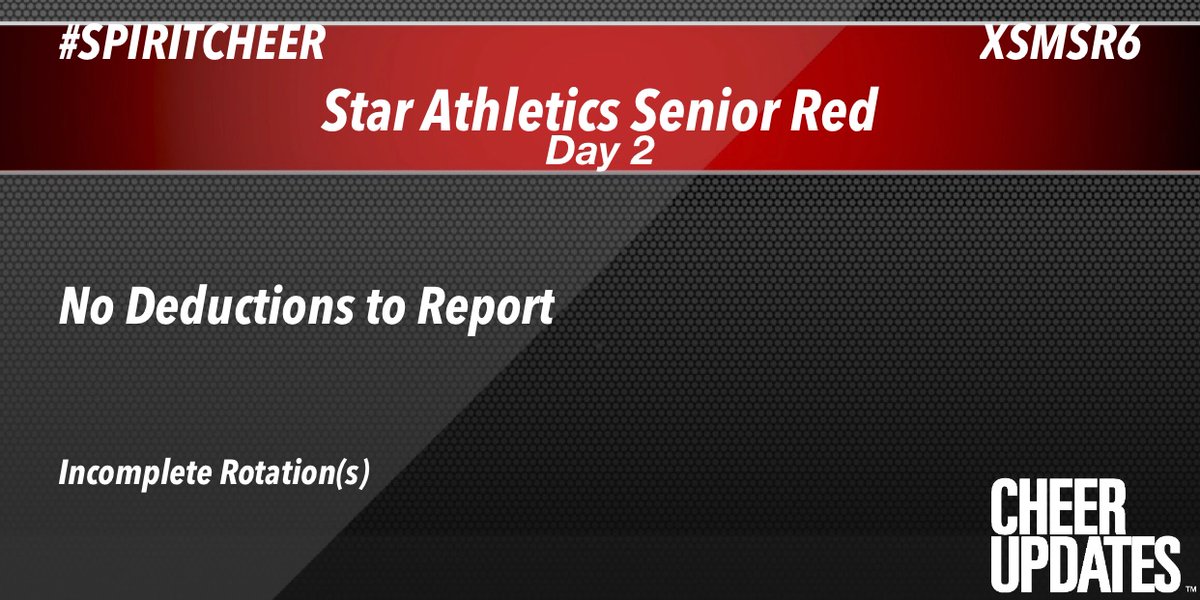 #SPIRITCHEER
XSMSR6

Star Athletics Senior Red
Day 2

No Deductions to Report

Incomplete Rotation(s)

CHEER UPDATES™